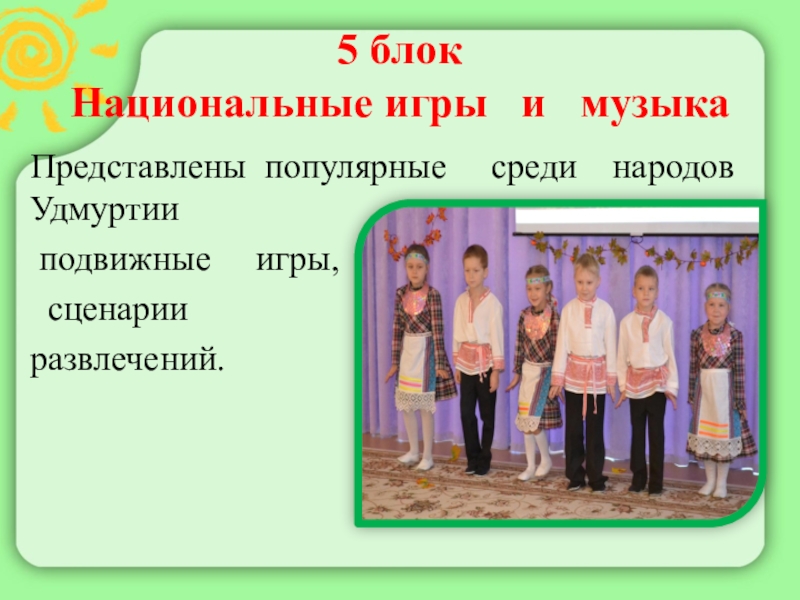 5 блок
Национальные игры и музыка

Представлены популярные среди народов Удмуртии
подвижные игры,
сценарии
развлечений.